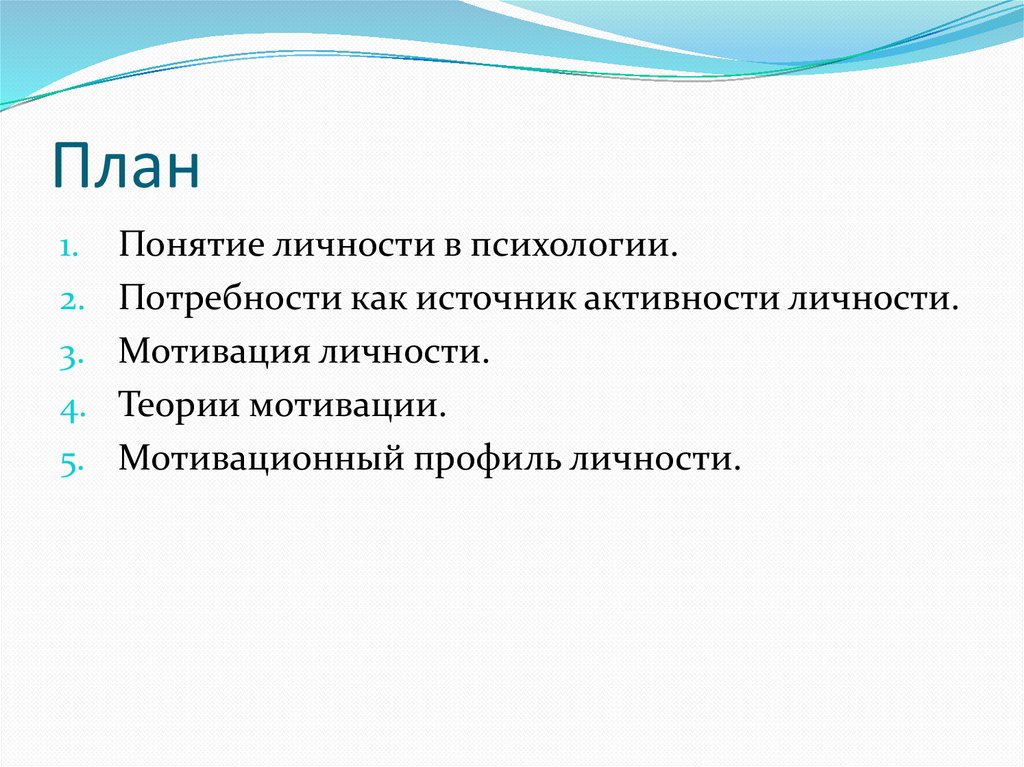 План

1. Понятие личности в психологии.
2. Потребности как источник активности личности.
3. Мотивация личности.
4. Теории мотивации.
5. Мотивационный профиль личности.